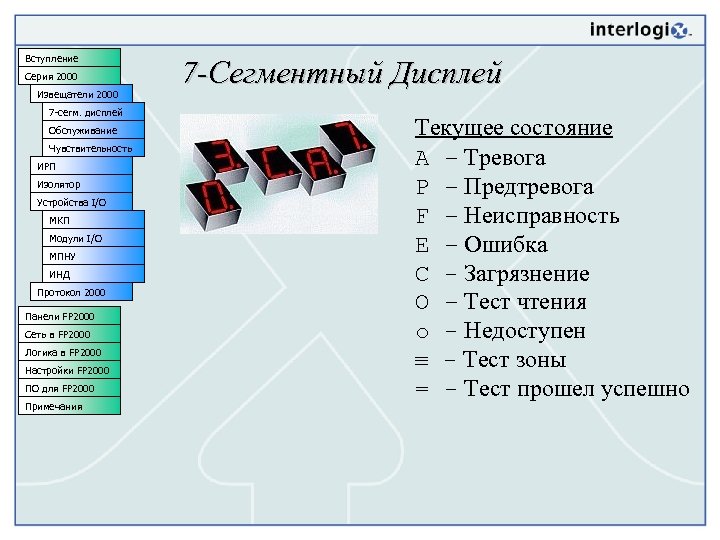 interlogix.

Вступление
Серия 2000
Извещатели 2000
7-сегм. дисплей
Обслуживание
Чувствительность
ИРП
Изолятор
Устройства I/O
МКП
Модули I/O
МПНУ
ИНД
Протокол 2000
Панели FP2000
Сеть в FP2000
Логика в FP2000
Настройки FP2000
ПО для FP2000
Примечания

7-Сегментный Дисплей

3. C. A. 7. 0.

Текущее состояние
A – Тревога
P – Предтревога
F – Неисправность
E – Ошибка
C – Загрязнение
O – Тест чтения
o – Недоступен
≡ – Тест зоны
= – Тест прошел успешно